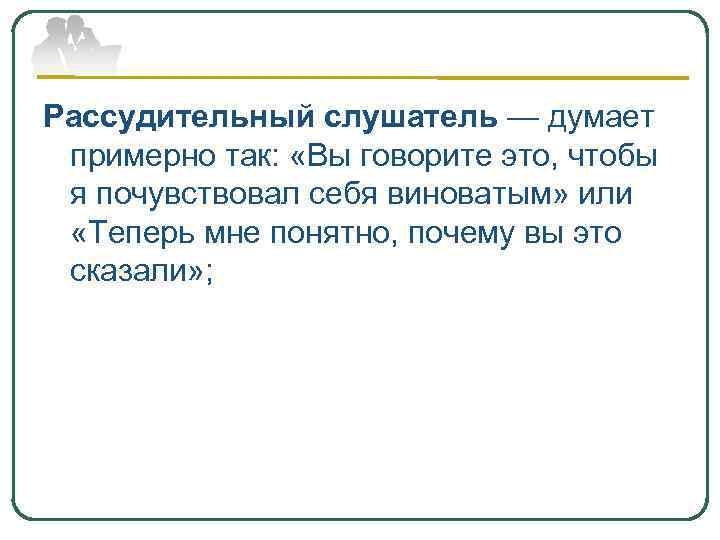 Рассудительный слушатель — думает примерно так: «Вы говорите это, чтобы я почувствовал себя виноватым» или «Теперь мне понятно, почему вы это сказали»;